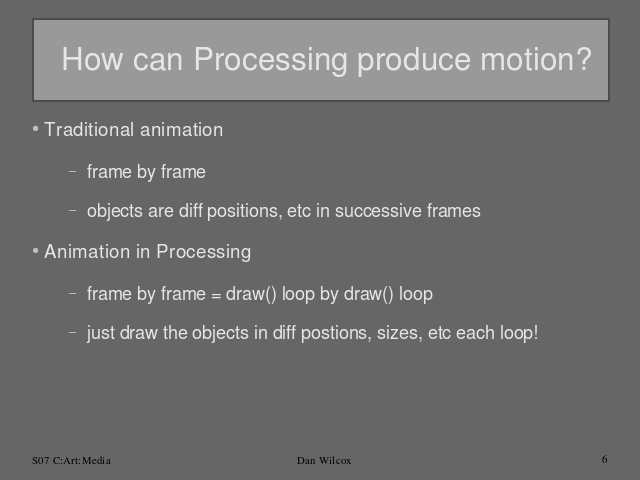 How can Processing produce motion?

• Traditional animation

– frame by frame

– objects are diff positions, etc in successive frames

• Animation in Processing

– frame by frame = draw() loop by draw() loop

– just draw the objects in diff postions, sizes, etc each loop!

S07 C:Art:Media

Dan Wilcox

6